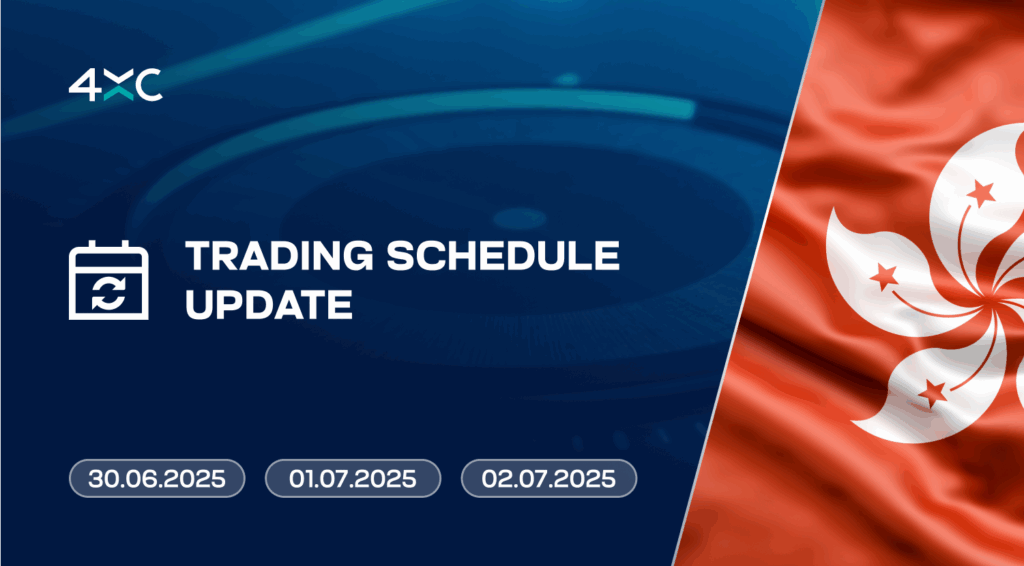 4XC

TRADING SCHEDULE UPDATE

30.06.2025 01.07.2025 02.07.2025